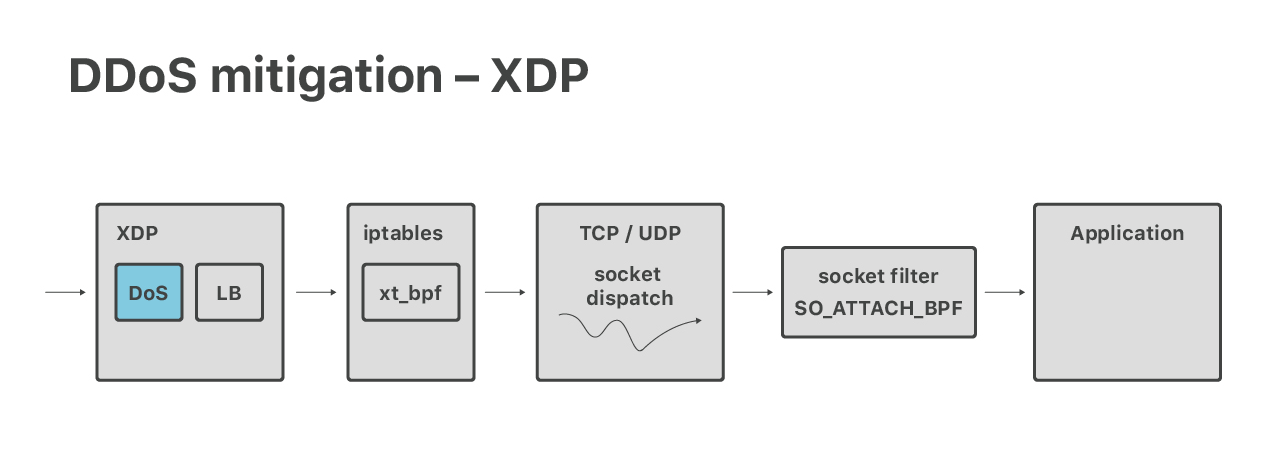 DDoS mitigation – XDP

XDP

DoS

LB

iptables

xt_bpf

TCP / UDP

socket dispatch

socket filter

SO_ATTACH_BPF

Application